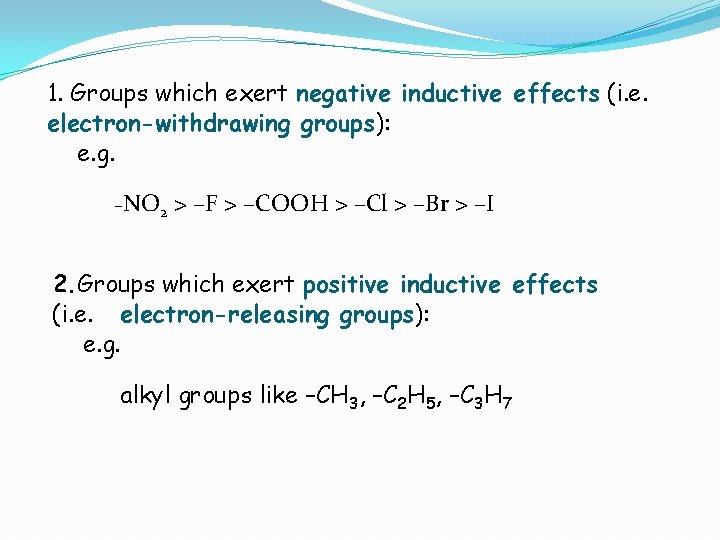 1. Groups which exert negative inductive effects (i.e. electron-withdrawing groups):

e.g.

$-NO_2 > -F > -COOH > -Cl > -Br > -I$

2. Groups which exert positive inductive effects (i.e. electron-releasing groups):

e.g.

alkyl groups like $-CH_3$, $-C_2H_5$, $-C_3H_7$